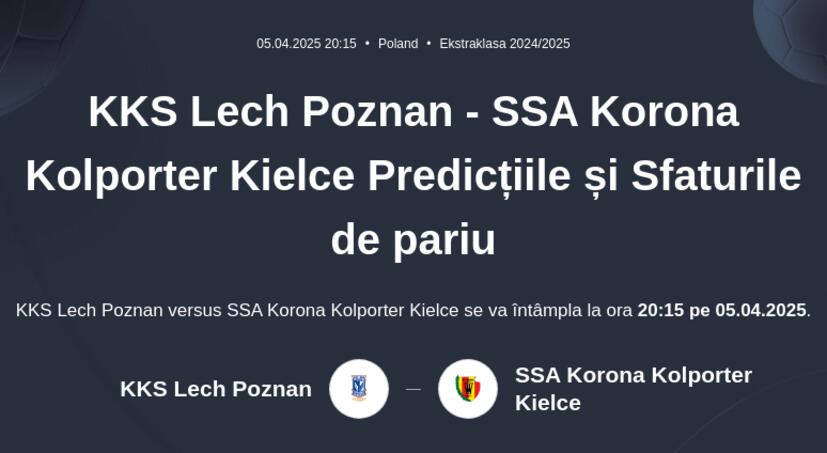 05.04.2025 20:15 • Poland • Ekstraklasa 2024/2025

KKS Lech Poznan - SSA Korona Kolporter Kielce Predicțiile și Sfaturile de pariu

KKS Lech Poznan versus SSA Korona Kolporter Kielce se va întâmpla la ora 20:15 pe 05.04.2025.

KKS Lech Poznan — SSA Korona Kolporter Kielce